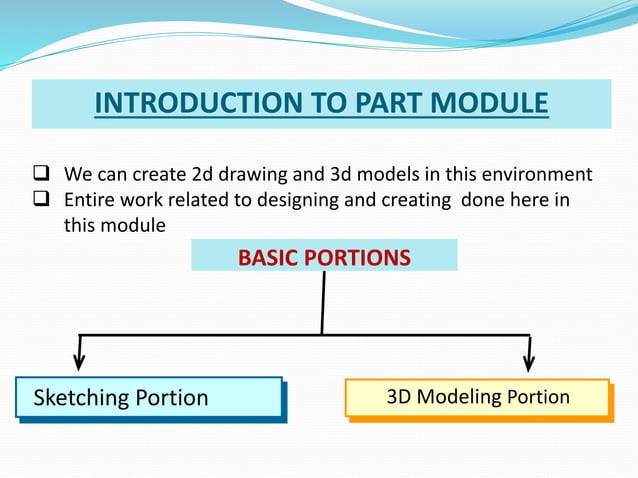 INTRODUCTION TO PART MODULE

❑ We can create 2d drawing and 3d models in this environment
❑ Entire work related to designing and creating done here in this module

BASIC PORTIONS

Sketching Portion

3D Modeling Portion